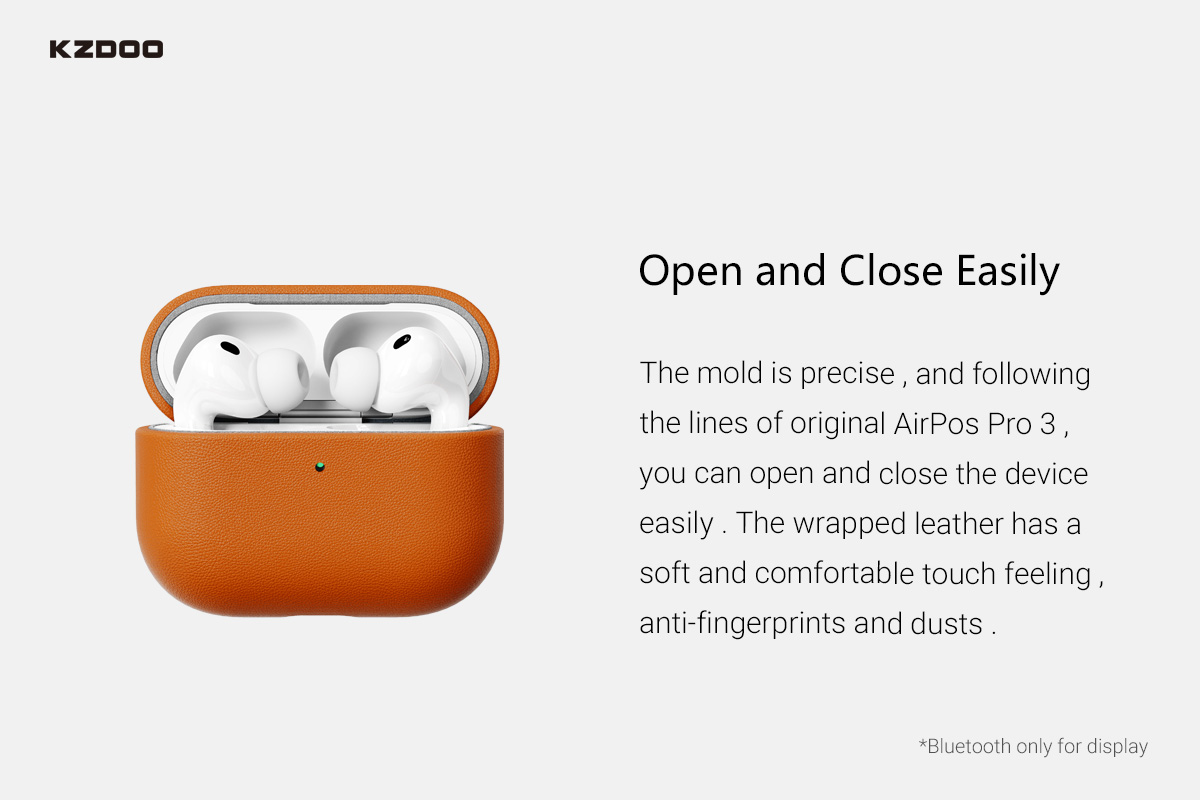 KZDOO

Open and Close Easily

The mold is precise , and following the lines of original AirPos Pro 3 , you can open and close the device easily . The wrapped leather has a soft and comfortable touch feeling , anti-fingerprints and dusts .

*Bluetooth only for display